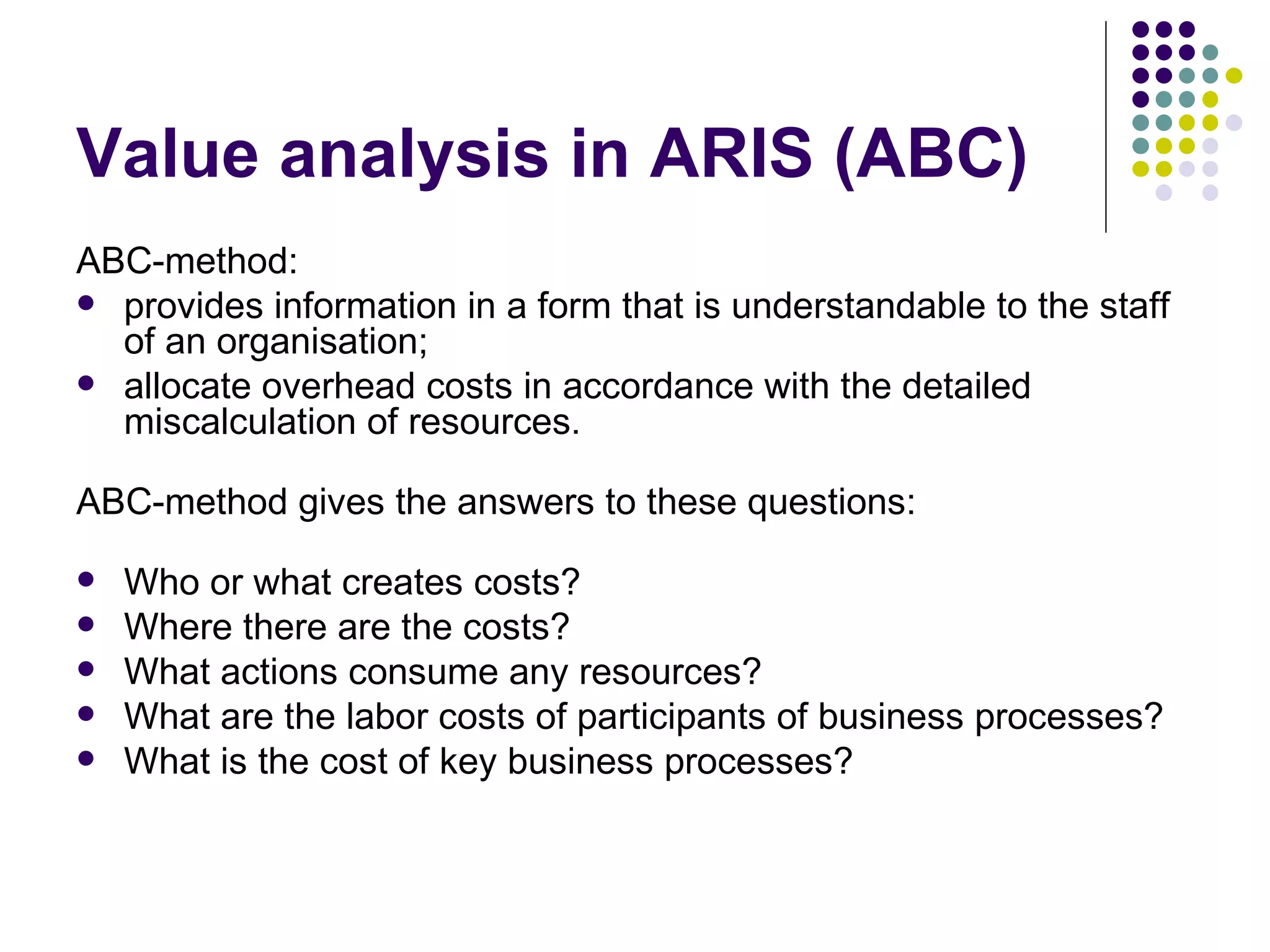 Value analysis in ARIS (ABC)

ABC-method:

- provides information in a form that is understandable to the staff of an organisation;
- allocate overhead costs in accordance with the detailed miscalculation of resources.

ABC-method gives the answers to these questions:

- Who or what creates costs?
- Where there are the costs?
- What actions consume any resources?
- What are the labor costs of participants of business processes?
- What is the cost of key business processes?